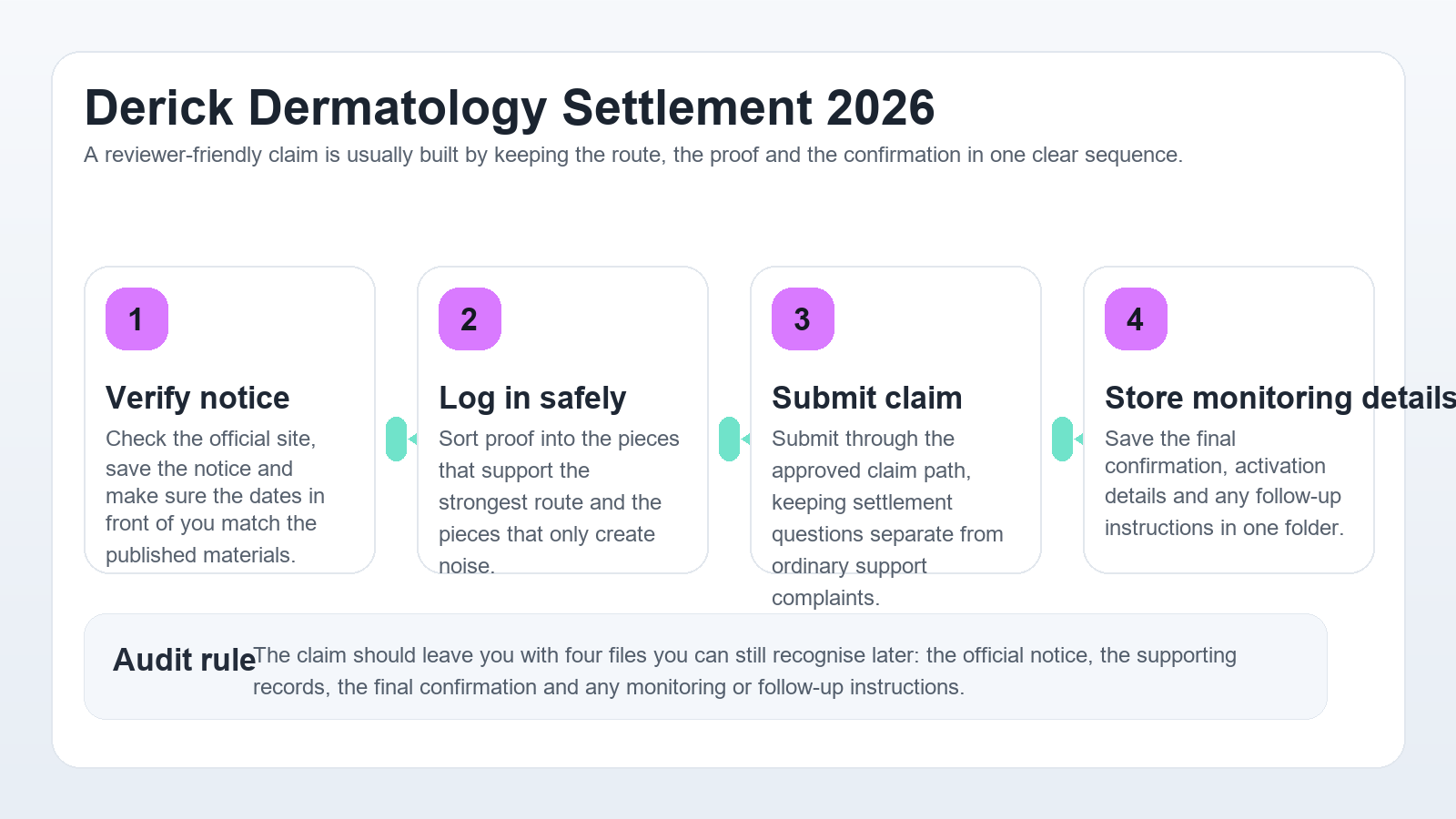 Derick Dermatology Settlement 2026
A reviewer-friendly claim is usually built by keeping the route, the proof and the confirmation in one clear sequence.

1
Verify notice
Check the official site, save the notice and make sure the dates in front of you match the published materials.

2
Log in safely
Sort proof into the pieces that support the strongest route and the pieces that only create noise.

3
Submit claim
Submit through the approved claim path, keeping settlement questions separate from ordinary support complaints.

4
Store monitoring details
Save the final confirmation, activation details and any follow-up instructions in one folder.

Audit rule The claim should leave you with four files you can still recognise later: the official notice, the supporting records, the final confirmation and any monitoring or follow-up instructions.